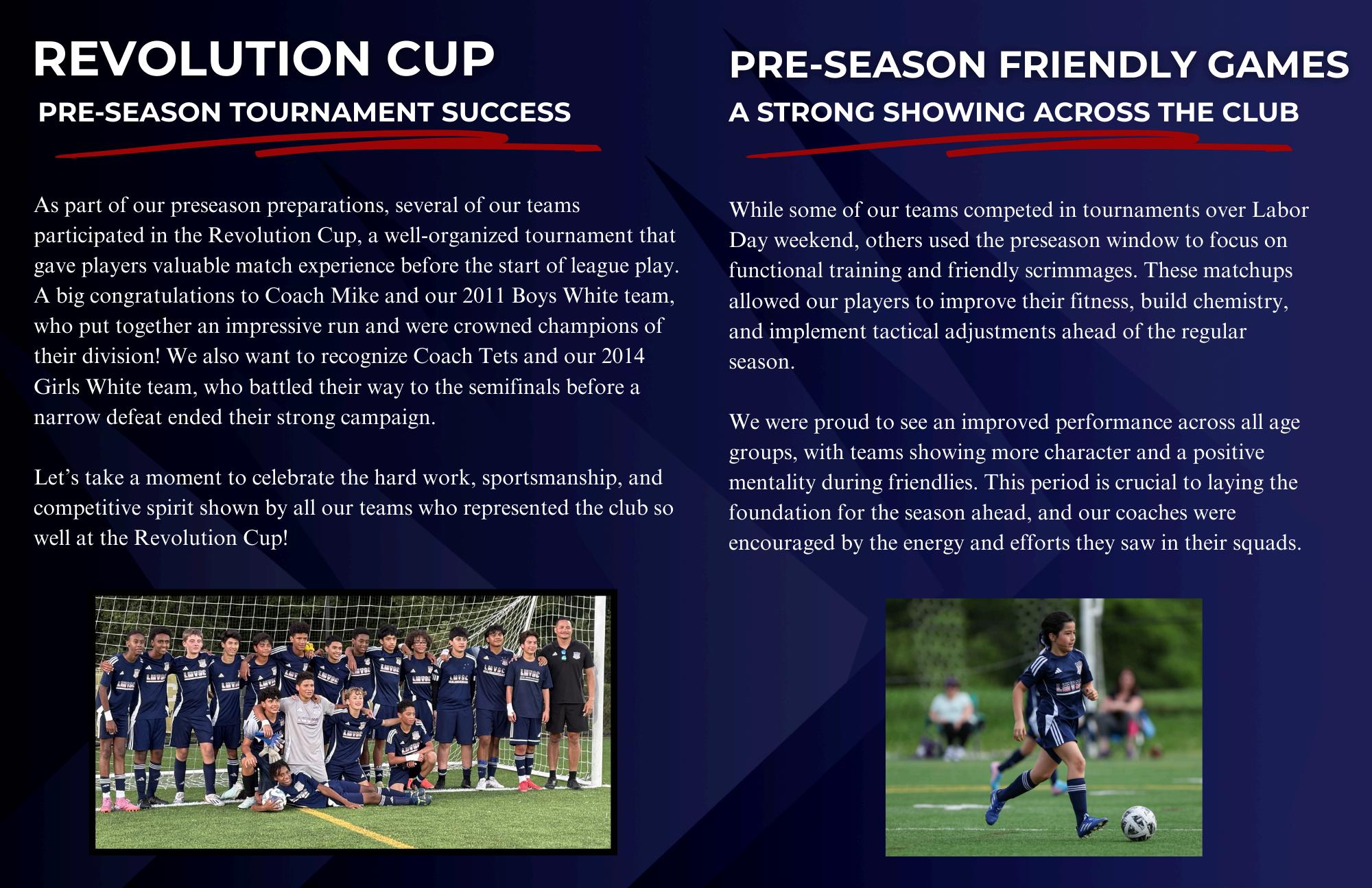 REVOLUTION CUP

PRE-SEASON TOURNAMENT SUCCESS

As part of our preseason preparations, several of our teams participated in the Revolution Cup, a well-organized tournament that gave players valuable match experience before the start of league play. A big congratulations to Coach Mike and our 2011 Boys White team, who put together an impressive run and were crowned champions of their division! We also want to recognize Coach Tets and our 2014 Girls White team, who battled their way to the semifinals before a narrow defeat ended their strong campaign.

Let's take a moment to celebrate the hard work, sportsmanship, and competitive spirit shown by all our teams who represented the club so well at the Revolution Cup!

PRE-SEASON FRIENDLY GAMES

A STRONG SHOWING ACROSS THE CLUB

While some of our teams competed in tournaments over Labor Day weekend, others used the preseason window to focus on functional training and friendly scrimmages. These matchups allowed our players to improve their fitness, build chemistry, and implement tactical adjustments ahead of the regular season.

We were proud to see an improved performance across all age groups, with teams showing more character and a positive mentality during friendlies. This period is crucial to laying the foundation for the season ahead, and our coaches were encouraged by the energy and efforts they saw in their squads.